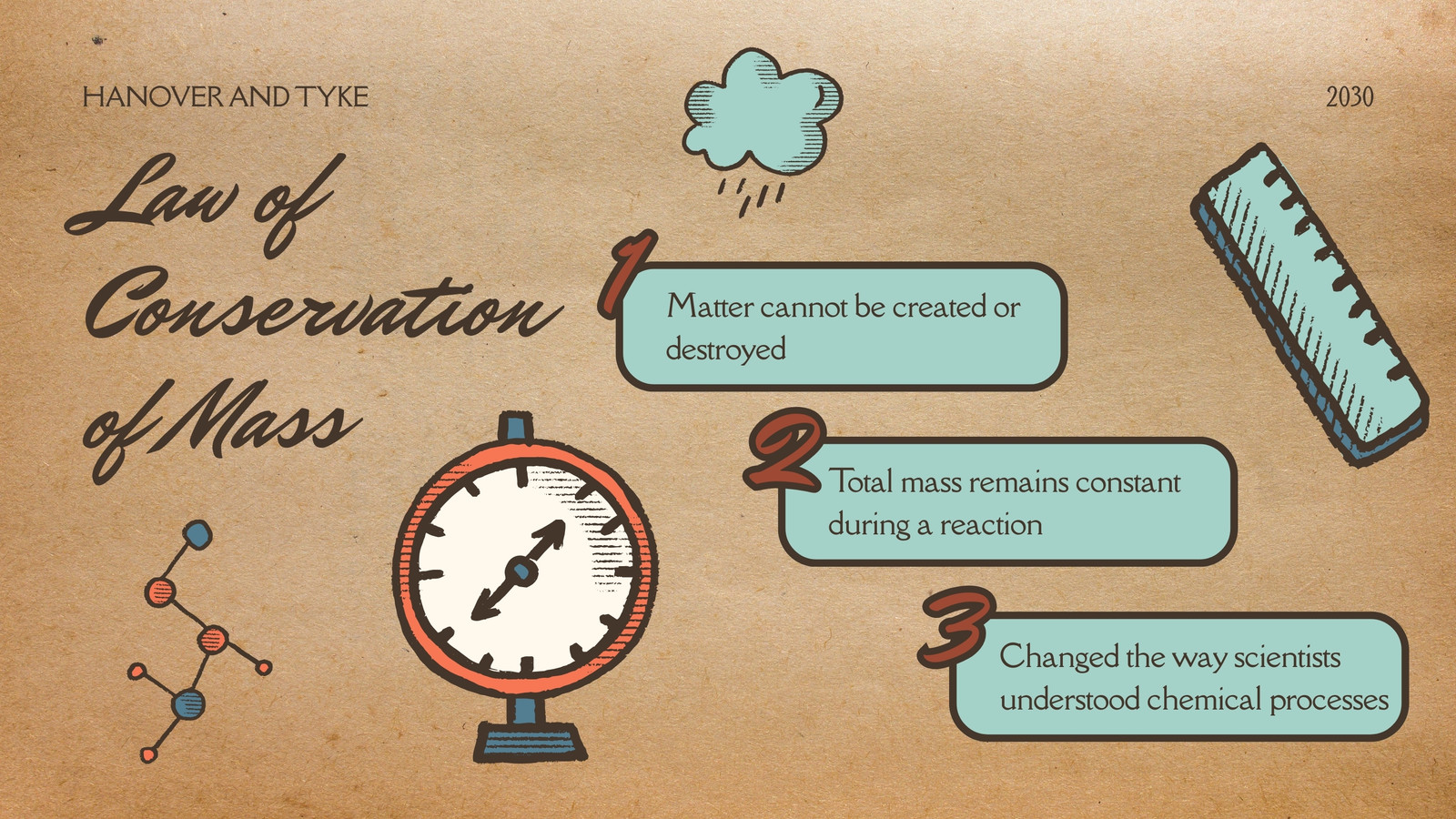 HANOVER AND TYKE

2030

Law of Conservation of Mass

1
Matter cannot be created or destroyed

2
Total mass remains constant during a reaction

3
Changed the way scientists understood chemical processes